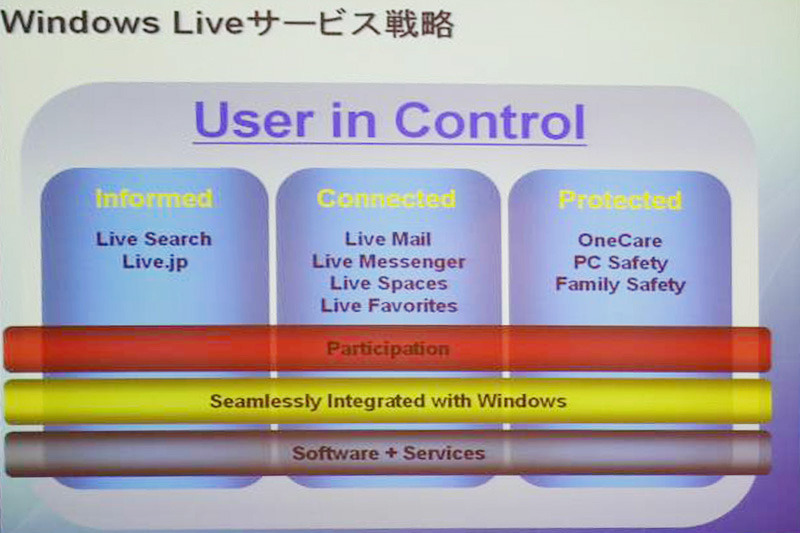 Windows Liveサービス戦略

User in Control

Informed
Live Search
Live.jp

Connected
Live Mail
Live Messenger
Live Spaces
Live Favorites

Protected
OneCare
PC Safety
Family Safety

Participation

Seamlessly Integrated with Windows

Software + Services